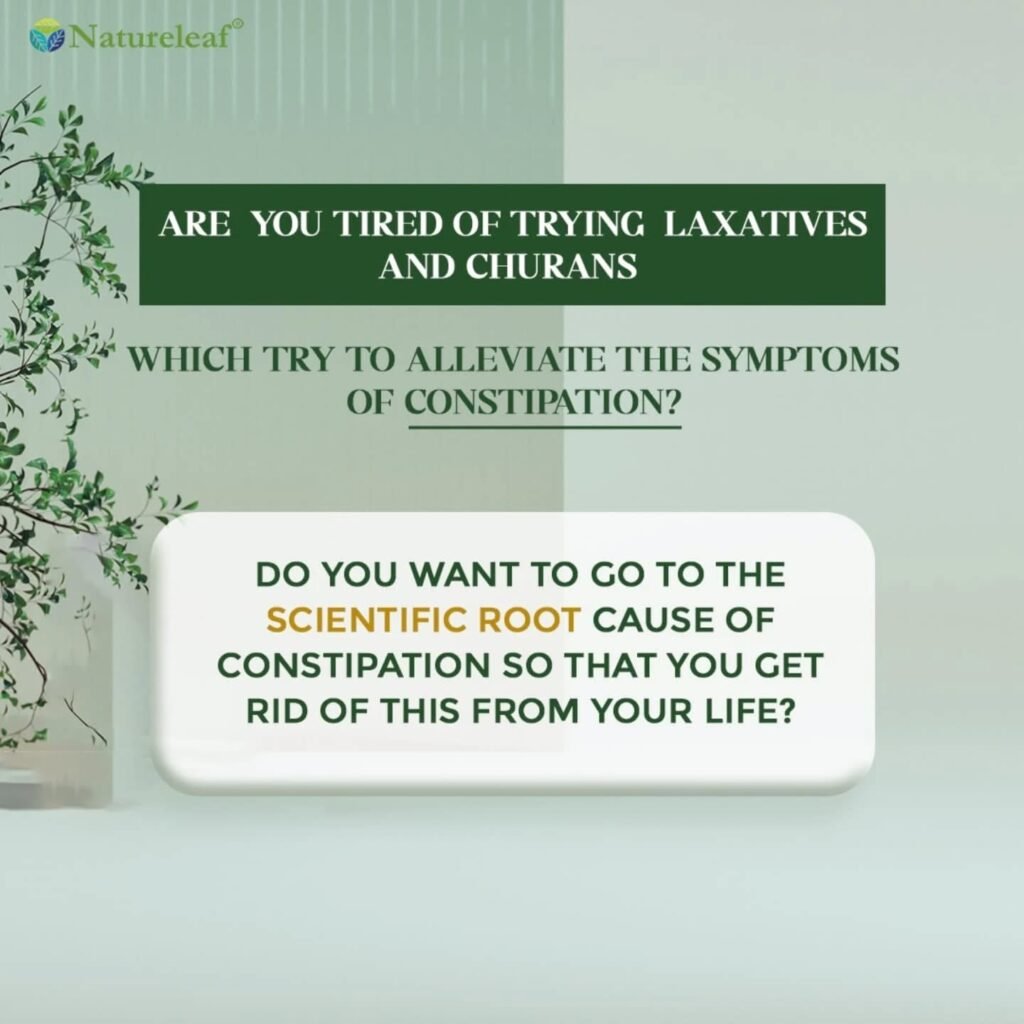 Natureleaf®

ARE YOU TIRED OF TRYING LAXATIVES AND CHURANS

WHICH TRY TO ALLEVIATE THE SYMPTOMS OF CONSTIPATION?

DO YOU WANT TO GO TO THE SCIENTIFIC ROOT CAUSE OF CONSTIPATION SO THAT YOU GET RID OF THIS FROM YOUR LIFE?